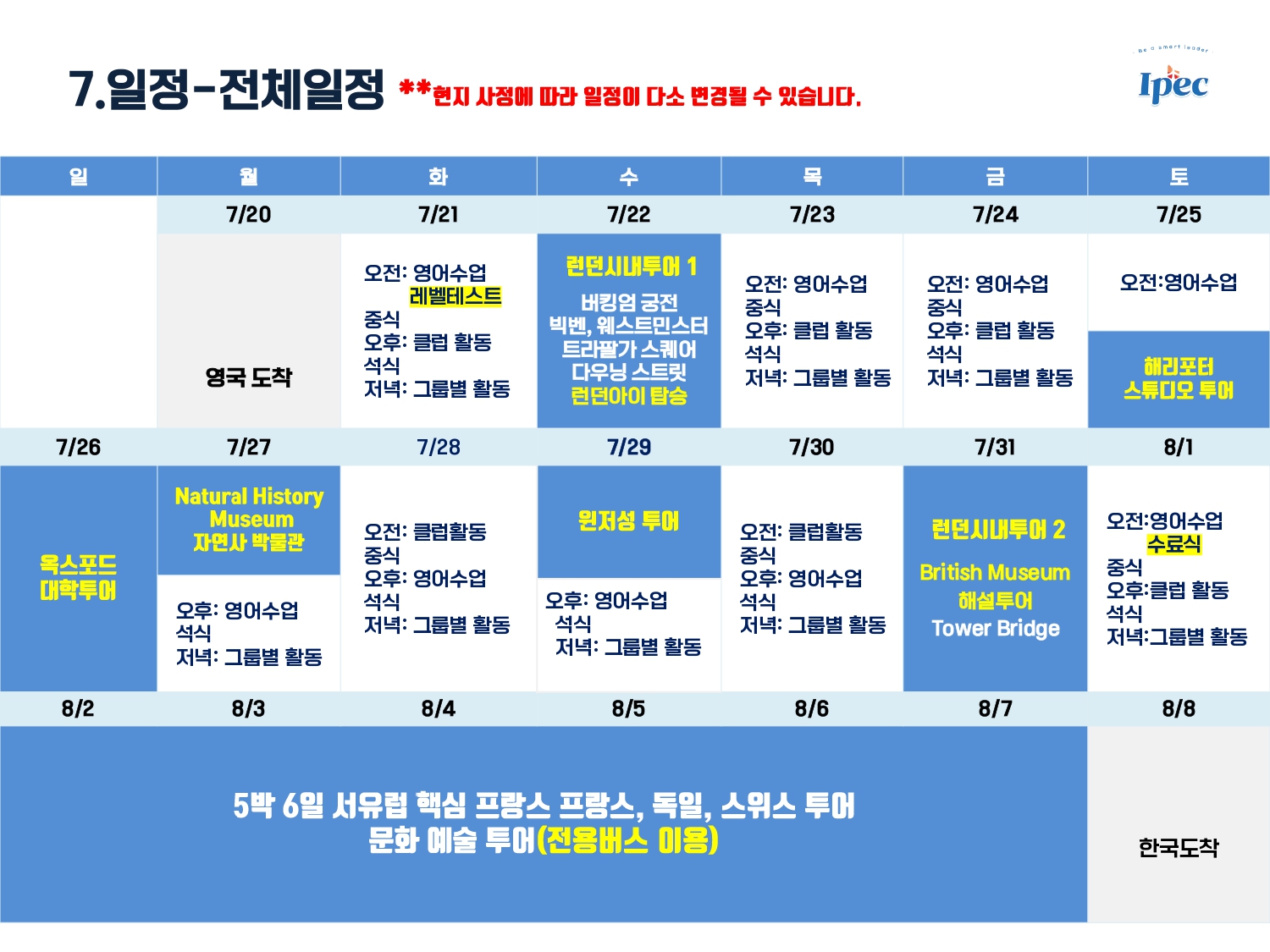 7.일정-전체일정 **현지 사정에 따라 일정이 다소 변경될 수 있습니다.

Be a smart leader
Ipec

| 일 | 월 | 화 | 수 | 목 | 금 | 토 |
|---|---|---|---|---|---|---|
|  | 7/20 | 7/21 | 7/22 | 7/23 | 7/24 | 7/25 |
|  | 영국 도착 | 오전: 영어수업 레벨테스트 중식 오후: 클럽 활동 석식 저녁: 그룹별 활동 | 런던시내투어 1 버킹엄 궁전 빅벤, 웨스트민스터 트라팔가 스퀘어 다우닝 스트릿 런던아이 탑승 | 오전: 영어수업 중식 오후: 클럽 활동 석식 저녁: 그룹별 활동 | 오전: 영어수업 중식 오후: 클럽 활동 석식 저녁: 그룹별 활동 | 오전:영어수업 해리포터 스튜디오 투어 |
| 7/26 | 7/27 | 7/28 | 7/29 | 7/30 | 7/31 | 8/1 |
| 옥스포드 대학투어 | Natural History Museum 자연사 박물관 오후: 영어수업 석식 저녁: 그룹별 활동 | 오전: 클럽활동 중식 오후: 영어수업 석식 저녁: 그룹별 활동 | 윈저성 투어 오후: 영어수업 석식 저녁: 그룹별 활동 | 오전: 클럽활동 중식 오후: 영어수업 석식 저녁: 그룹별 활동 | 런던시내투어 2 British Museum 해설투어 Tower Bridge | 오전:영어수업 수료식 중식 오후:클럽 활동 석식 저녁:그룹별 활동 |
| 8/2 | 8/3 | 8/4 | 8/5 | 8/6 | 8/7 | 8/8 |
| 5박 6일 서유럽 핵심 프랑스 프랑스, 독일, 스위스 투어 문화 예술 투어(전용버스 이용) |  |  |  |  |  | 한국도착 |